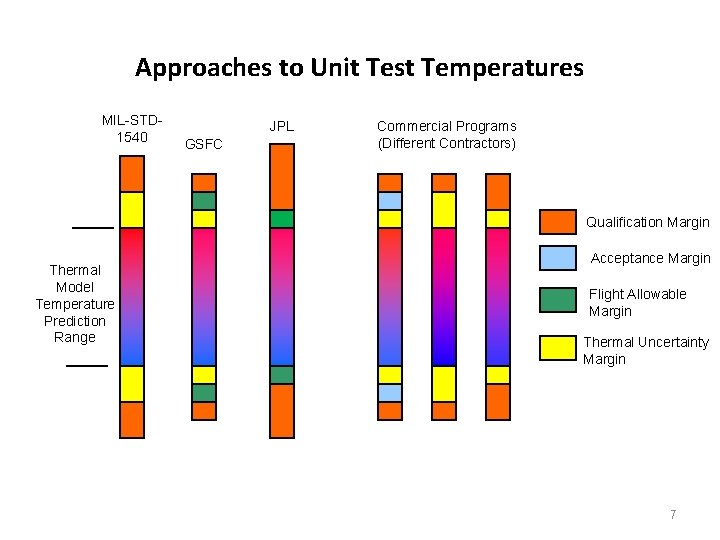 Approaches to Unit Test Temperatures

MIL-STD-1540

GSFC

JPL

Commercial Programs (Different Contractors)

Thermal Model Temperature Prediction Range

Qualification Margin

Acceptance Margin

Flight Allowable Margin

Thermal Uncertainty Margin

7